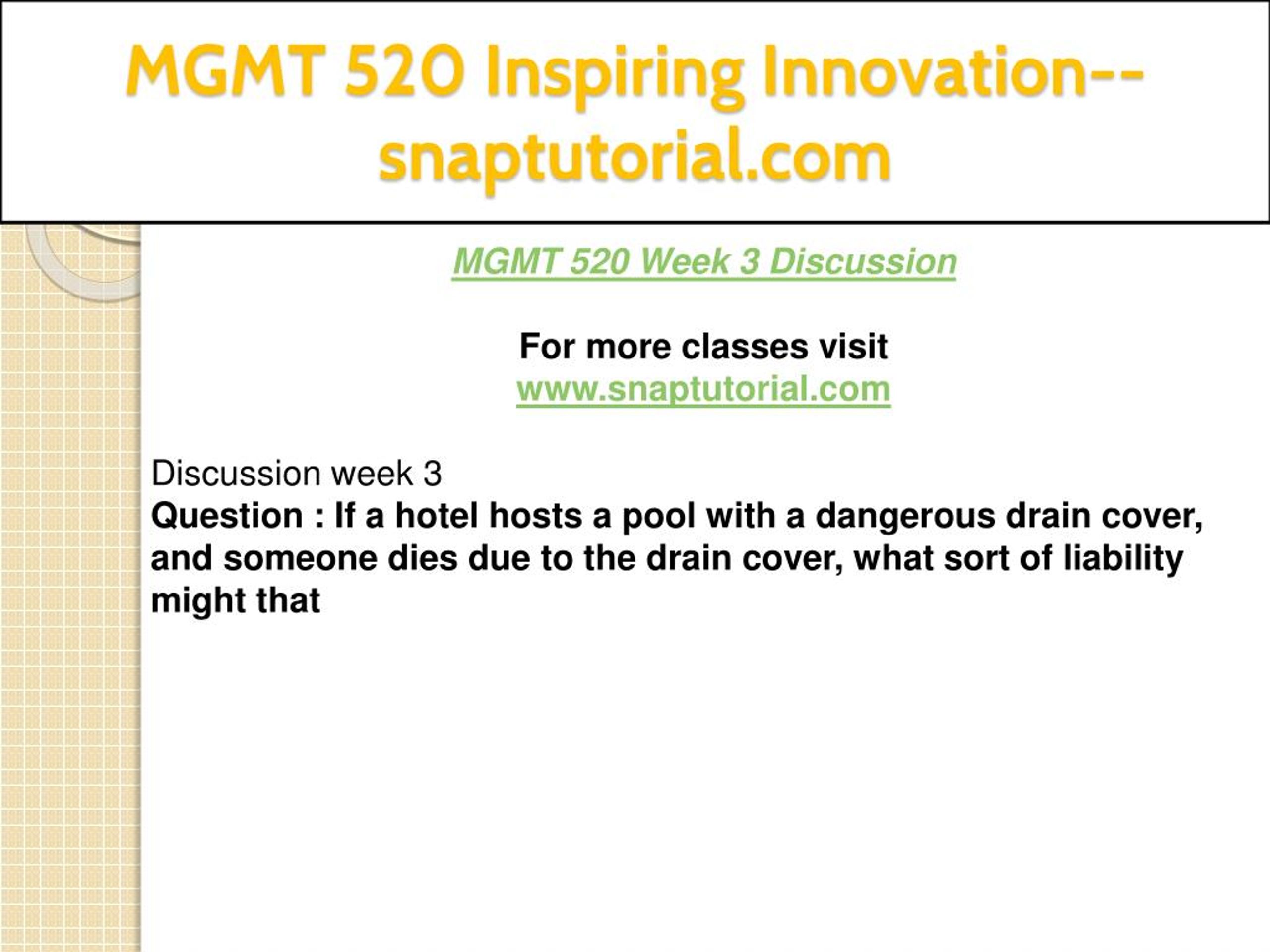 MGMT 520 Inspiring Innovation--snaptutorial.com

MGMT 520 Week 3 Discussion

For more classes visit
www.snaptutorial.com

Discussion week 3
Question : If a hotel hosts a pool with a dangerous drain cover, and someone dies due to the drain cover, what sort of liability might that